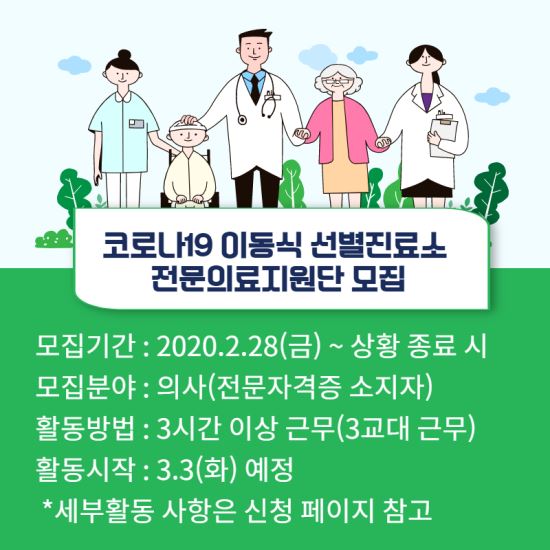 코로나19 이동식 선별진료소
전문의료지원단 모집

모집기간 : 2020.2.28(금) ~ 상황 종료 시
모집분야 : 의사(전문자격증 소지자)
활동방법 : 3시간 이상 근무(3교대 근무)
활동시작 : 3.3(화) 예정
*세부활동 사항은 신청 페이지 참고